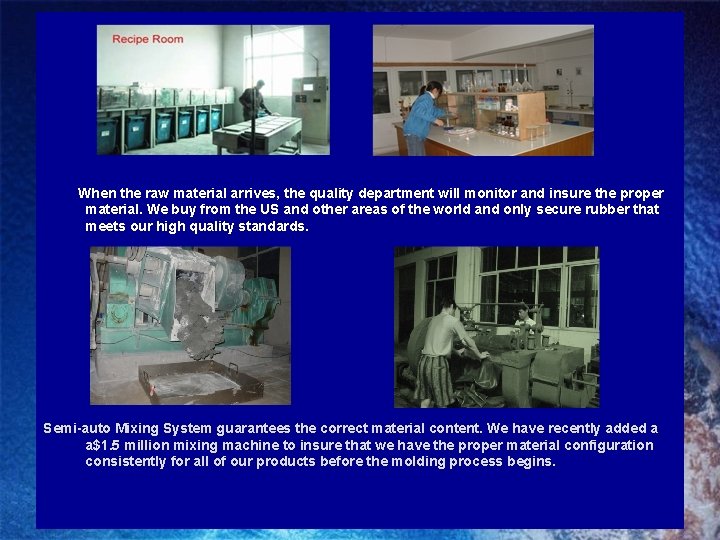 Recipe Room

When the raw material arrives, the quality department will monitor and insure the proper material. We buy from the US and other areas of the world and only secure rubber that meets our high quality standards.

Semi-auto Mixing System guarantees the correct material content. We have recently added a a$1.5 million mixing machine to insure that we have the proper material configuration consistently for all of our products before the molding process begins.